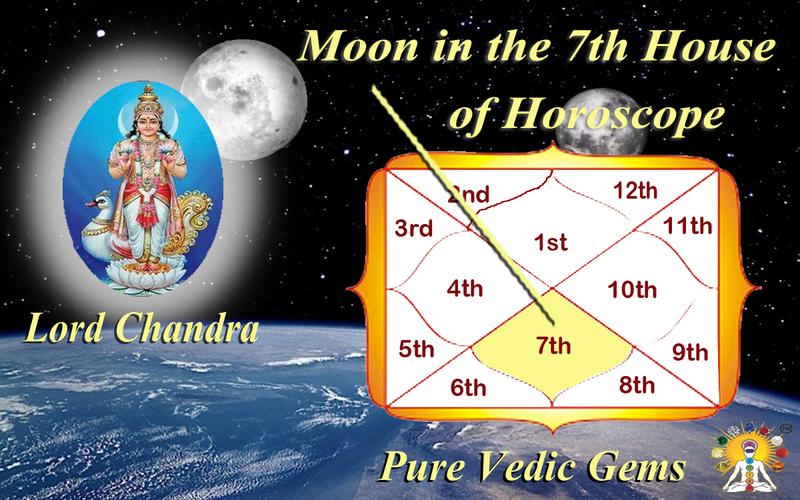 Moon in the 7th House of Horoscope

Lord Chandra

2nd
12th
3rd
1st
11th
4th
10th
5th
7th
9th
6th
8th

Pure Vedic Gems